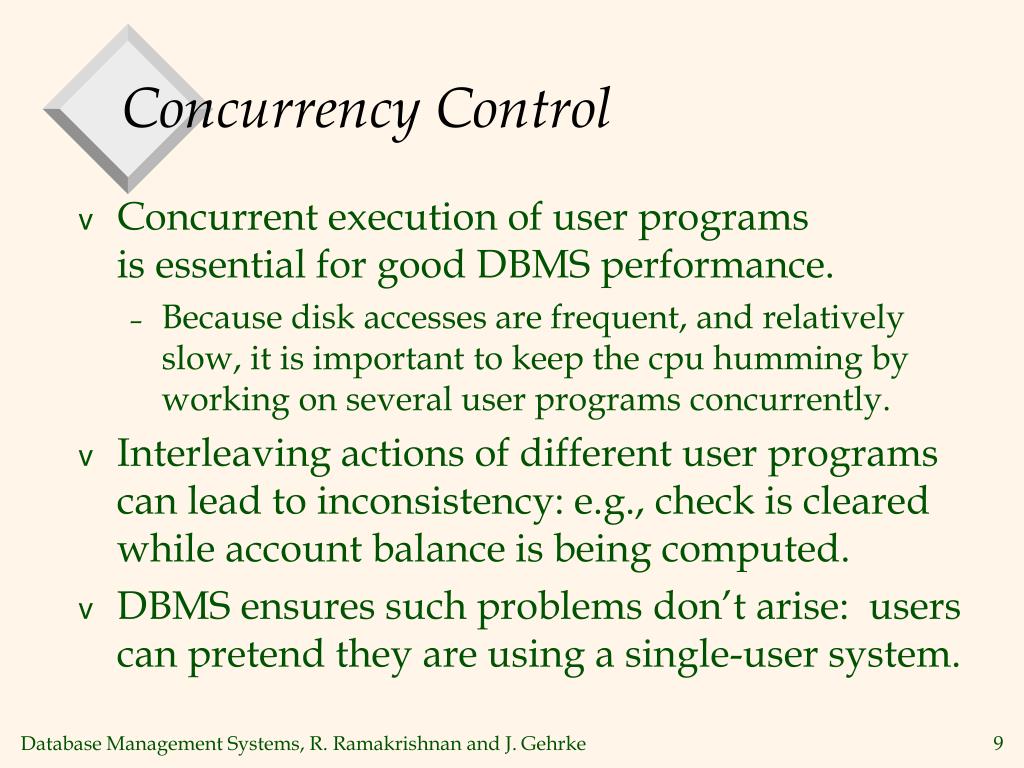 Concurrency Control

v Concurrent execution of user programs is essential for good DBMS performance.

– Because disk accesses are frequent, and relatively slow, it is important to keep the cpu humming by working on several user programs concurrently.

v Interleaving actions of different user programs can lead to inconsistency: e.g., check is cleared while account balance is being computed.

v DBMS ensures such problems don't arise: users can pretend they are using a single-user system.

Database Management Systems, R. Ramakrishnan and J. Gehrke

9